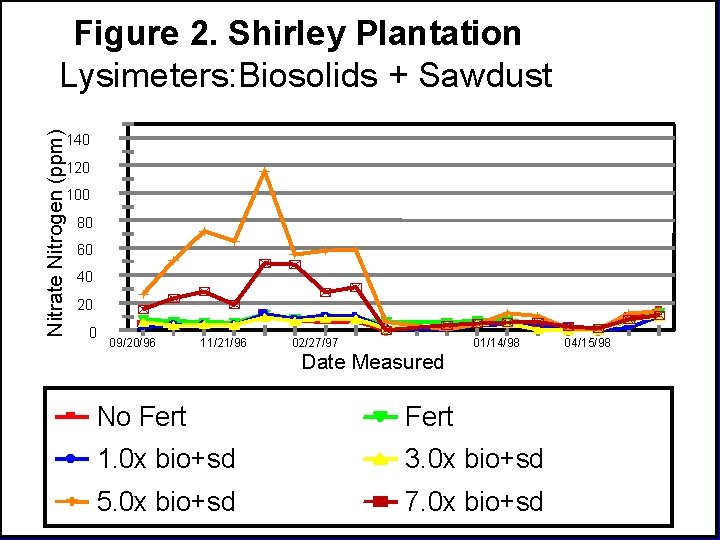 Figure 2. Shirley Plantation
Lysimeters:Biosolids + Sawdust

Nitrate Nitrogen (ppm)
140
120
100
80
60
40
20
0
09/20/96
11/21/96
02/27/97
01/14/98
04/15/98
Date Measured

No Fert
Fert
1.0x bio+sd
3.0x bio+sd
5.0x bio+sd
7.0x bio+sd